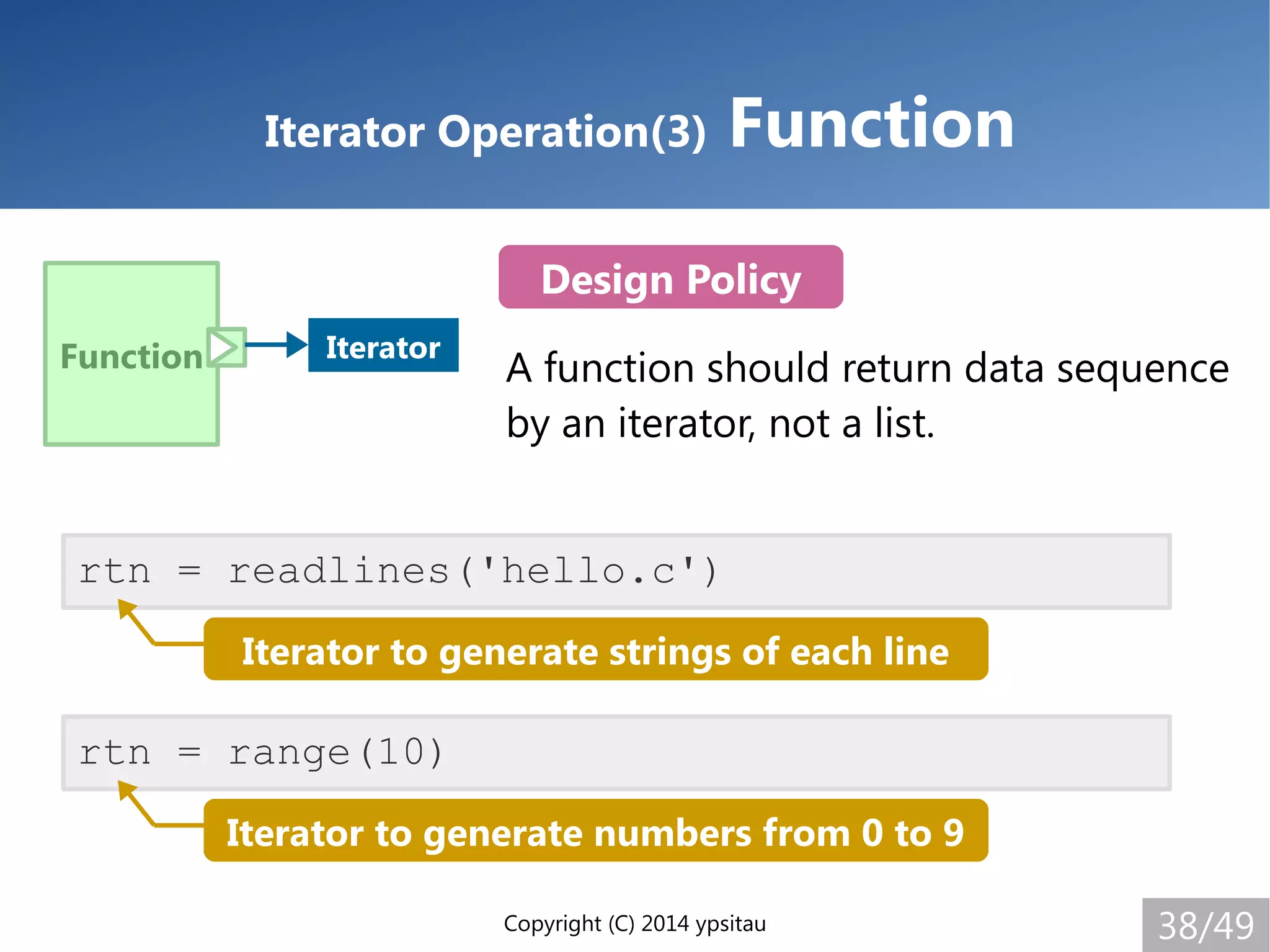 Iterator Operation(3) Function

Function

Iterator

Design Policy

A function should return data sequence by an iterator, not a list.

rtn = readlines('hello.c')

Iterator to generate strings of each line

rtn = range(10)

Iterator to generate numbers from 0 to 9

Copyright (C) 2014 ypsitau

38/49